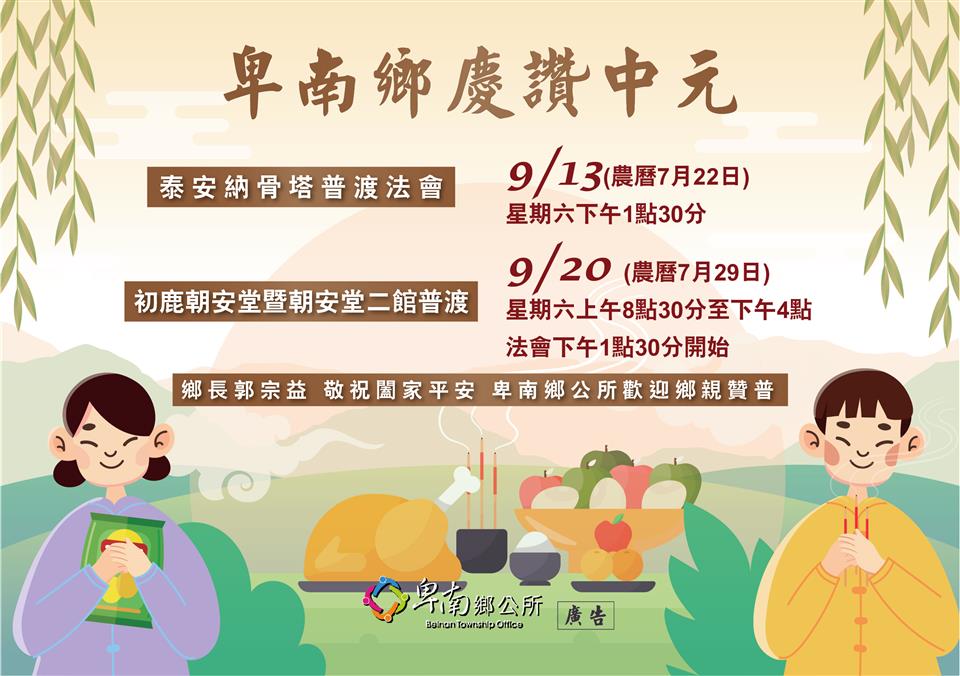 卑南鄉慶讚中元

泰安納骨塔普渡法會

9/13(農曆7月22日)
星期六下午1點30分

初鹿朝安堂暨朝安堂二館普渡

9/20 (農曆7月29日)
星期六上午8點30分至下午4點
法會下午1點30分開始

鄉長郭宗益 敬祝闔家平安 卑南鄉公所歡迎鄉親贊普

卑南鄉公所
Beinan Township Office

廣告